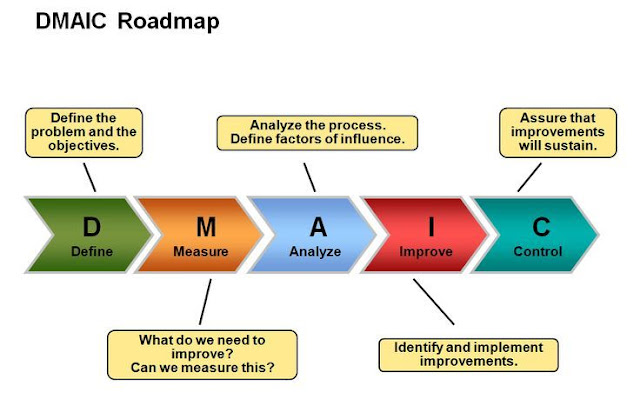 DMAIC Roadmap

Define the problem and the objectives.

Analyze the process. Define factors of influence.

Assure that improvements will sustain.

D
Define

M
Measure

A
Analyze

I
Improve

C
Control

What do we need to improve? Can we measure this?

Identify and implement improvements.